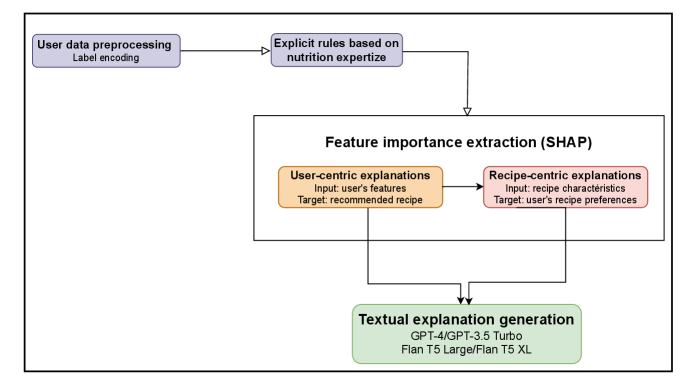 User data preprocessing
Label encoding

Explicit rules based on nutrition expertize

Feature importance extraction (SHAP)

User-centric explanations
Input: user's features
Target: recommended recipe

Recipe-centric explanations
Input: recipe charactéristics
Target: user's recipe preferences

Textual explanation generation
GPT-4/GPT-3.5 Turbo
Flan T5 Large/Flan T5 XL